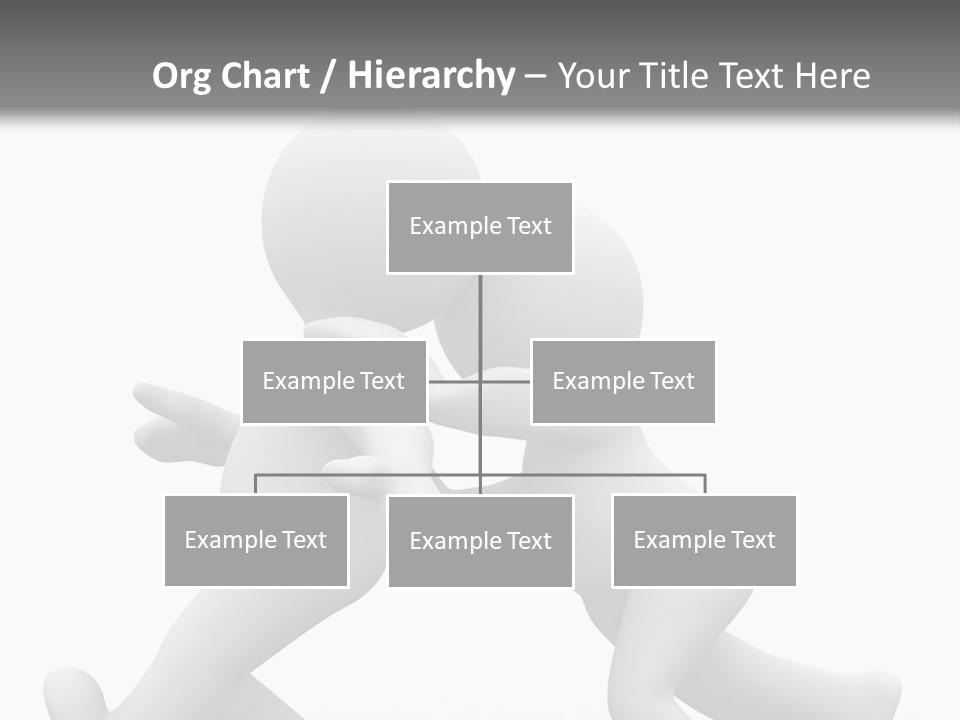 Org Chart / Hierarchy – Your Title Text Here

Example Text

Example Text

Example Text

Example Text

Example Text

Example Text